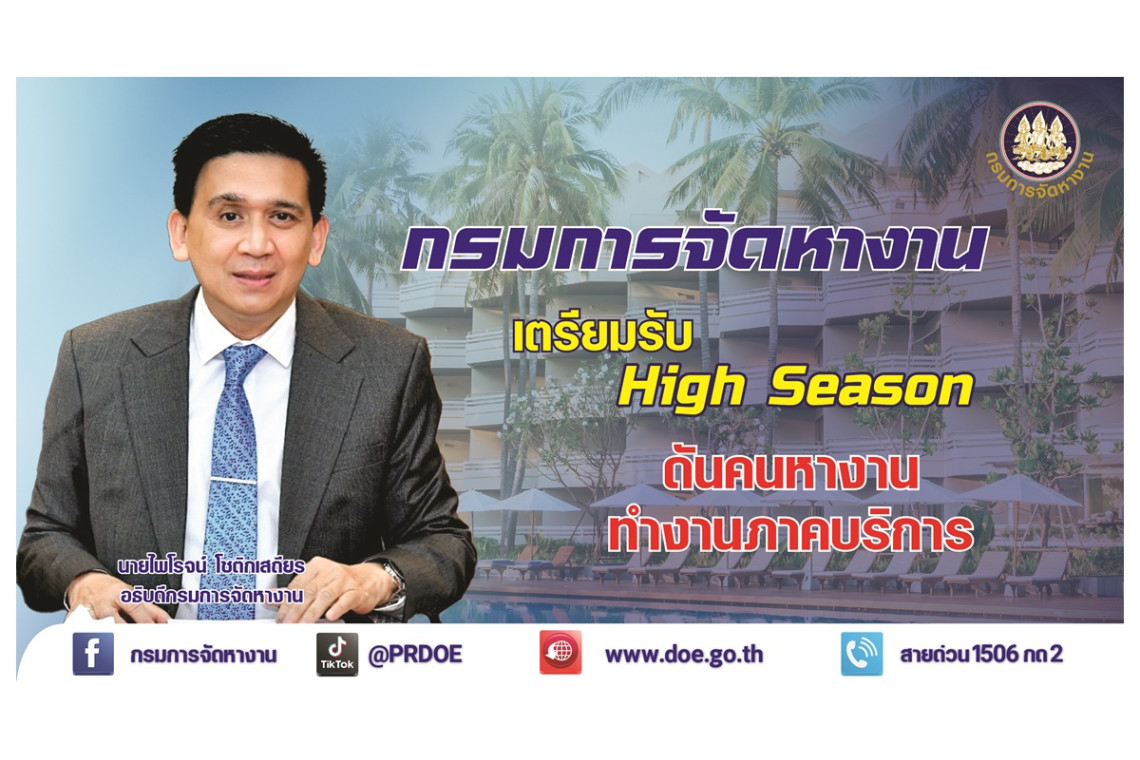 กรมการจัดหางาน

กรมการจัดหางาน

เตรียมรับ High Season

ดันคนหางาน ทำงานภาคบริการ

นายไพโรจน์ โชติกเสถียร
อธิบดีกรมการจัดหางาน

กรมการจัดหางาน

TikTok @PRDOE

www.doe.go.th

สายด่วน 1506 กด 2